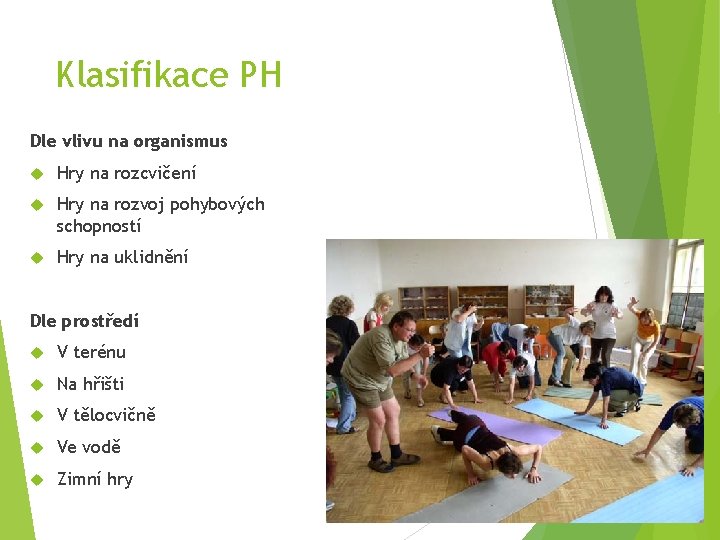 Klasifikace PH

Dle vlivu na organismus

Hry na rozcvičení

Hry na rozvoj pohybových schopností

Hry na uklidnění

Dle prostředí

V terénu

Na hřišti

V tělocvičně

Ve vodě

Zimní hry